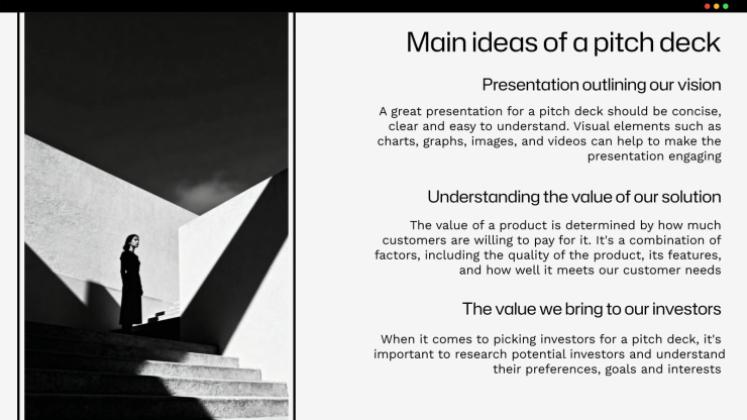 Main ideas of a pitch deck

Presentation outlining our vision

A great presentation for a pitch deck should be concise, clear and easy to understand. Visual elements such as charts, graphs, images, and videos can help to make the presentation engaging

Understanding the value of our solution

The value of a product is determined by how much customers are willing to pay for it. It's a combination of factors, including the quality of the product, its features, and how well it meets our customer needs

The value we bring to our investors

When it comes to picking investors for a pitch deck, it's important to research potential investors and understand their preferences, goals and interests